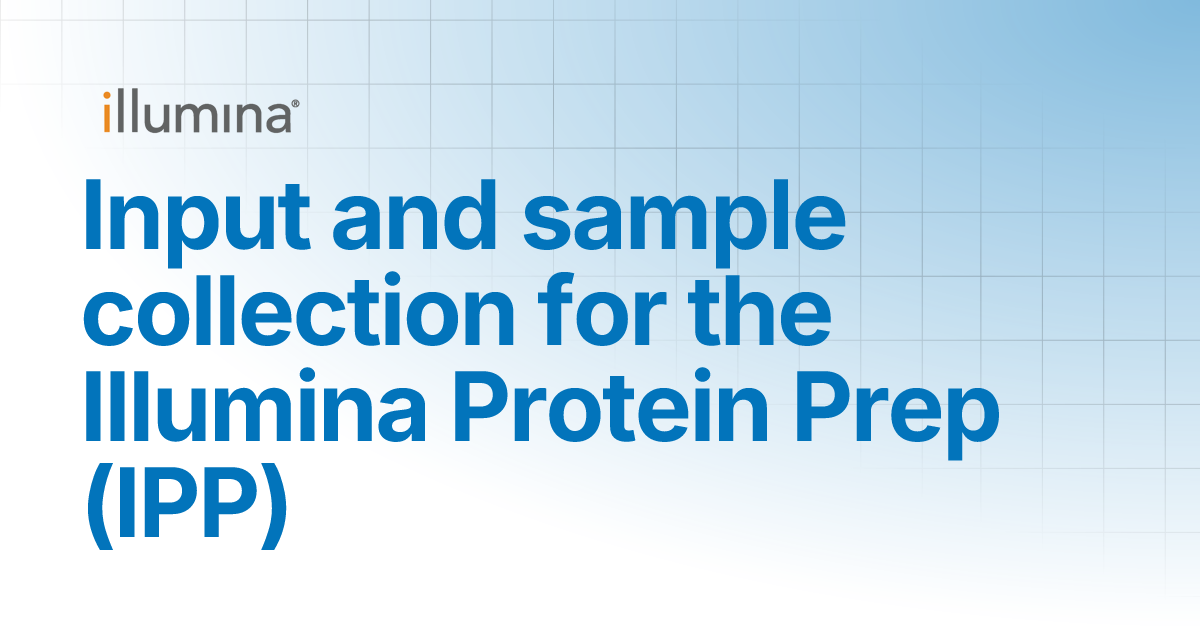 illumina®

Input and sample collection for the Illumina Protein Prep (IPP)